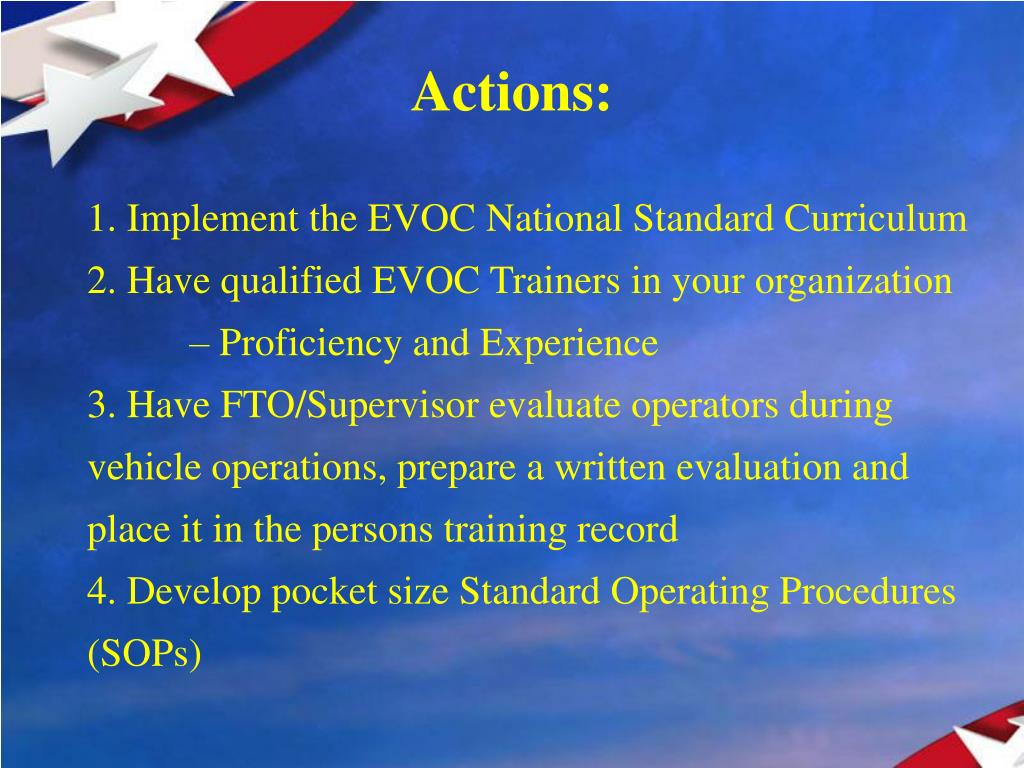 Actions:

1. Implement the EVOC National Standard Curriculum
2. Have qualified EVOC Trainers in your organization
– Proficiency and Experience
3. Have FTO/Supervisor evaluate operators during vehicle operations, prepare a written evaluation and place it in the persons training record
4. Develop pocket size Standard Operating Procedures (SOPs)